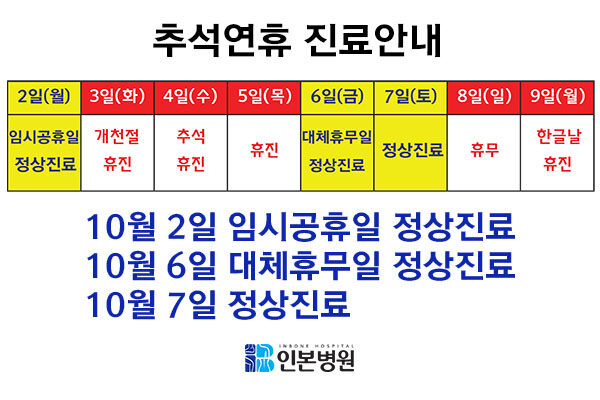 추석연휴 진료안내

| 2일(월) | 3일(화) | 4일(수) | 5일(목) | 6일(금) | 7일(토) | 8일(일) | 9일(월) |
|---|---|---|---|---|---|---|---|
| 임시공휴일 정상진료 | 개천절 휴진 | 추석 휴진 | 휴진 | 대체휴무일 정상진료 | 정상진료 | 휴무 | 한글날 휴진 |

10월 2일 임시공휴일 정상진료
10월 6일 대체휴무일 정상진료
10월 7일 정상진료

INBONE HOSPITAL
인본병원